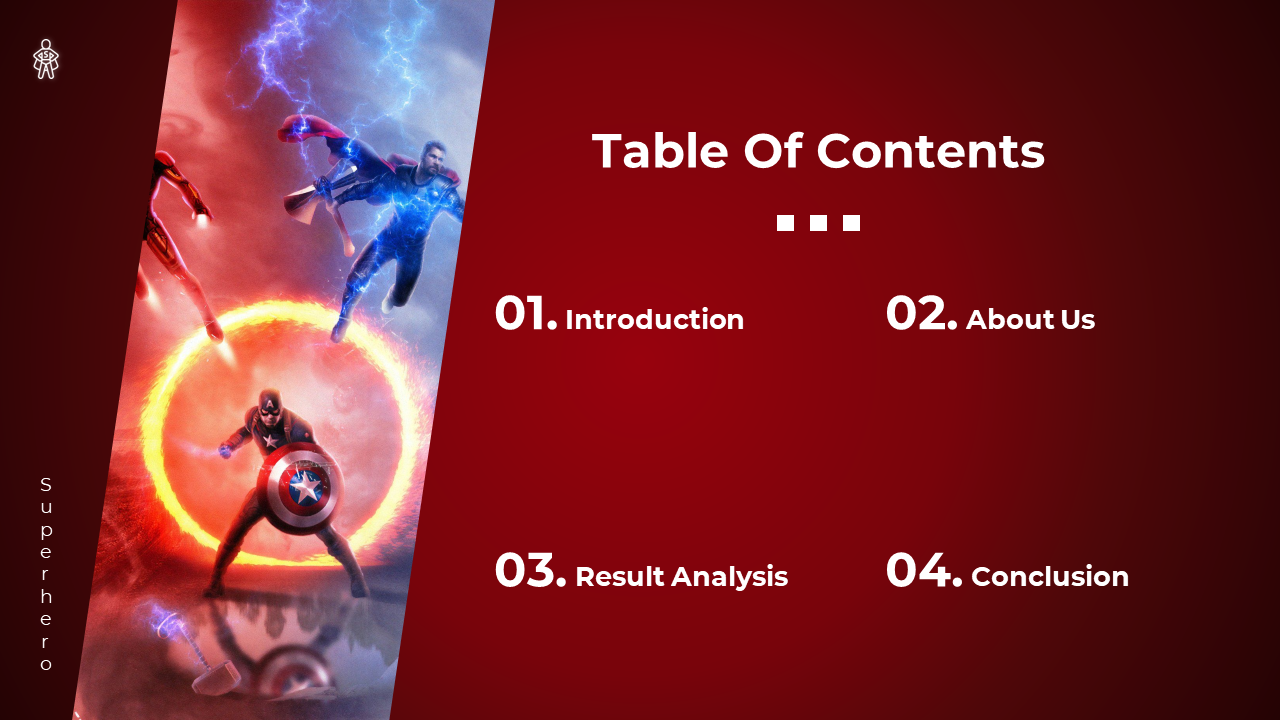 Superhero

Table Of Contents

01. Introduction

02. About Us

03. Result Analysis

04. Conclusion